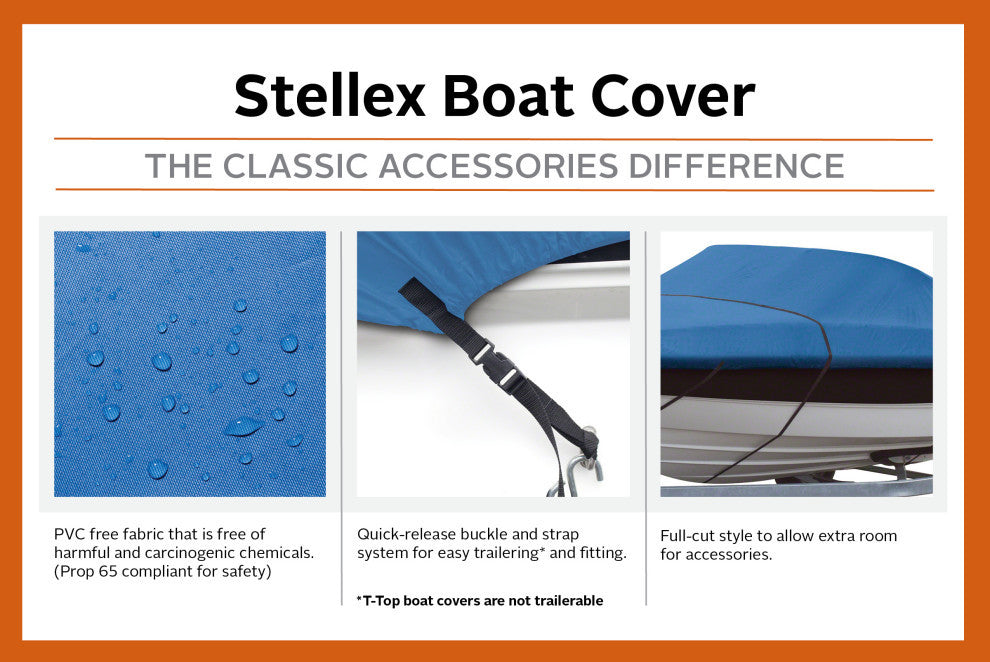 Stellex Boat Cover

THE CLASSIC ACCESSORIES DIFFERENCE

PVC free fabric that is free of harmful and carcinogenic chemicals. (Prop 65 compliant for safety)

Quick-release buckle and strap system for easy trailering* and fitting.

*T-Top boat covers are not trailerable

Full-cut style to allow extra room for accessories.